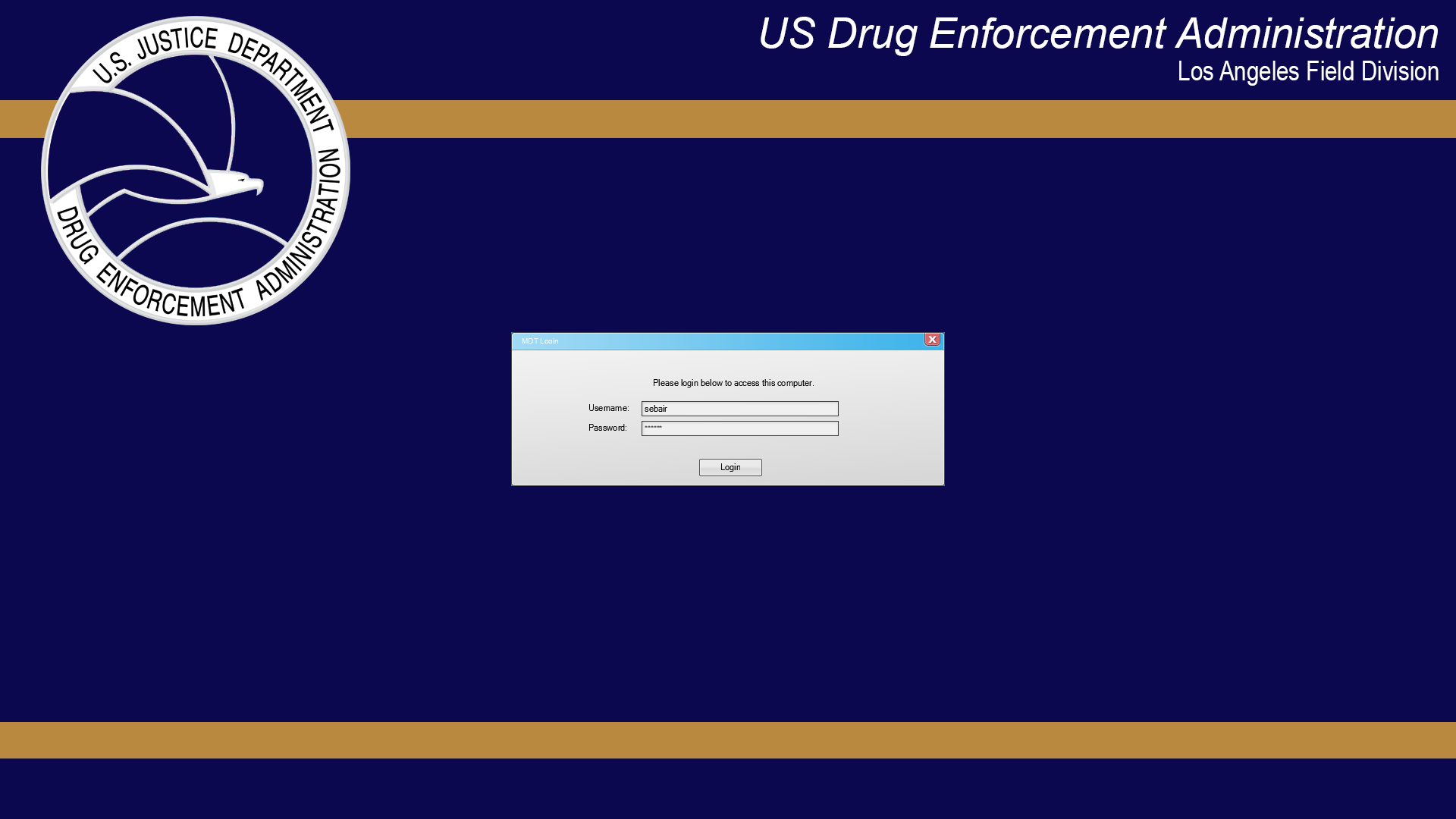 U.S. JUSTICE DEPARTMENT
DRUG ENFORCEMENT ADMINISTRATION

US Drug Enforcement Administration
Los Angeles Field Division

MDT Login

Please login below to access this computer.

Username: sebair
Password: ******

Login